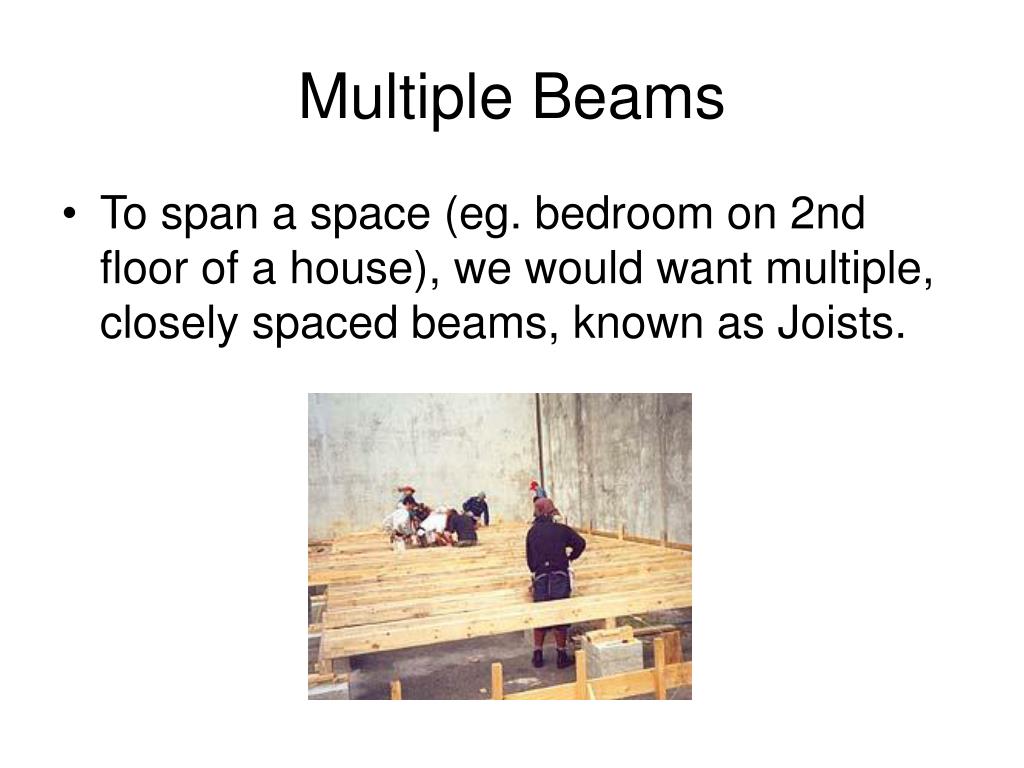 Multiple Beams

• To span a space (eg. bedroom on 2nd floor of a house), we would want multiple, closely spaced beams, known as Joists.